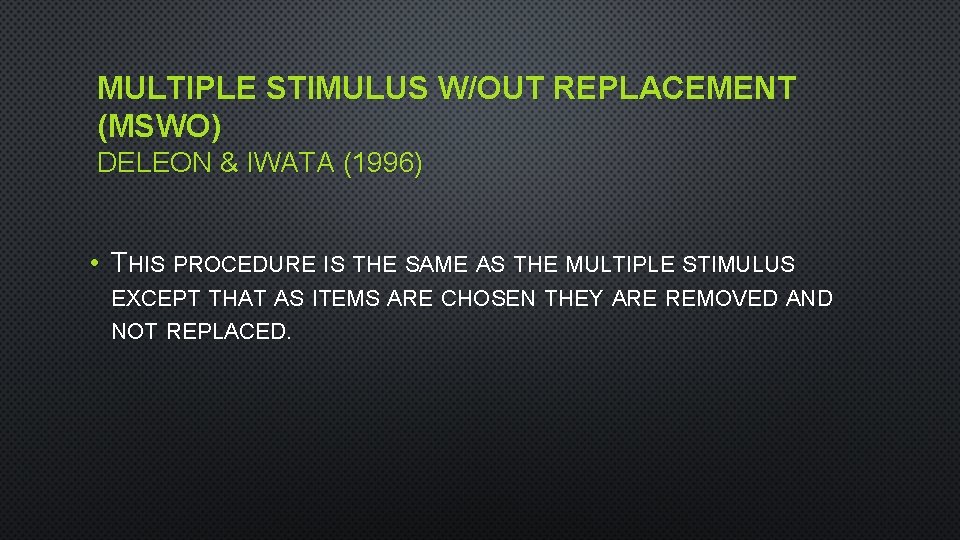 MULTIPLE STIMULUS W/OUT REPLACEMENT (MSWO)
DELEON & IWATA (1996)

• THIS PROCEDURE IS THE SAME AS THE MULTIPLE STIMULUS EXCEPT THAT AS ITEMS ARE CHOSEN THEY ARE REMOVED AND NOT REPLACED.